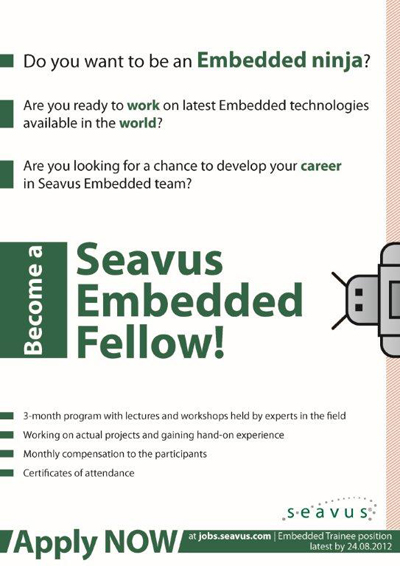 Do you want to be an Embedded ninja?

Are you ready to work on latest Embedded technologies available in the world?

Are you looking for a chance to develop your career in Seavus Embedded team?

Become a

Seavus Embedded Fellow!

3-month program with lectures and workshops held by experts in the field

Working on actual projects and gaining hand-on experience

Monthly compensation to the participants

Certificates of attendance

seavus

Apply NOW at jobs.seavus.com | Embedded Trainee position latest by 24.08.2012